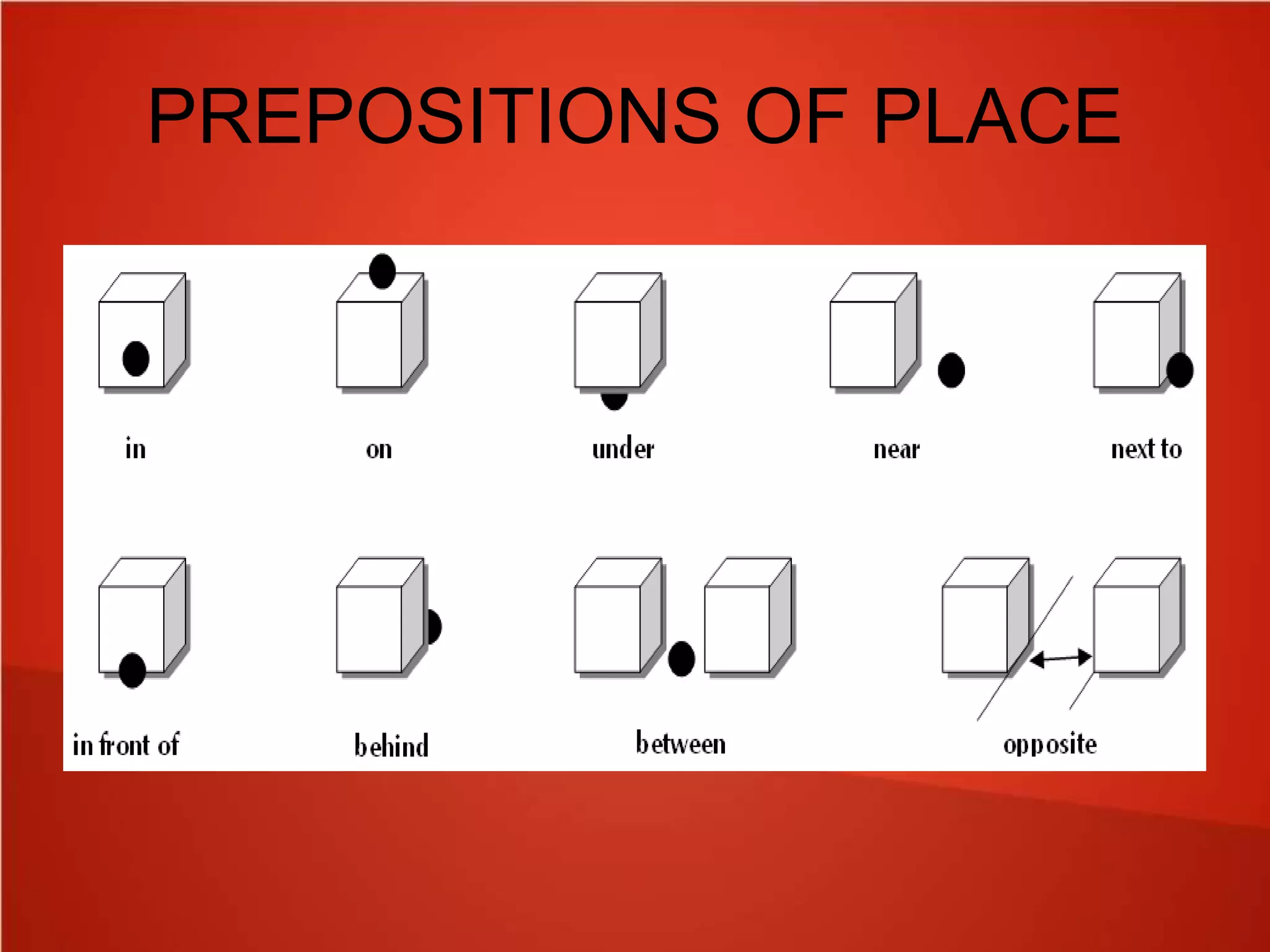 PREPOSITIONS OF PLACE

in

on

under

near

next to

in front of

behind

between

opposite